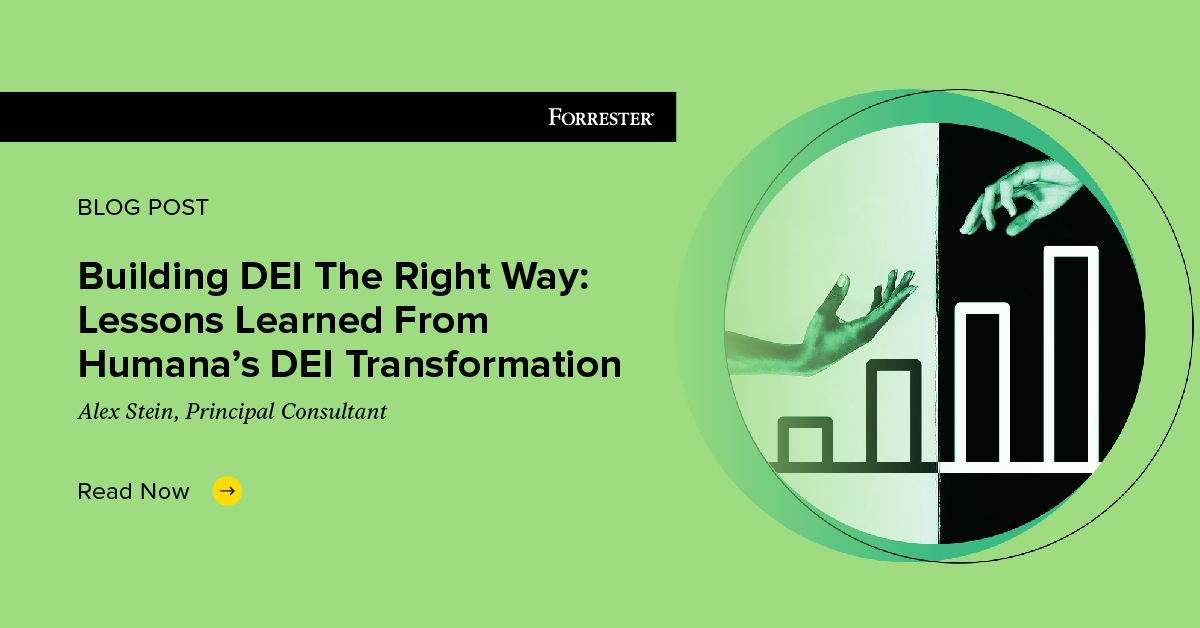 FORRESTER®

BLOG POST

Building DEI The Right Way: Lessons Learned From Humana's DEI Transformation

Alex Stein, Principal Consultant

Read Now →